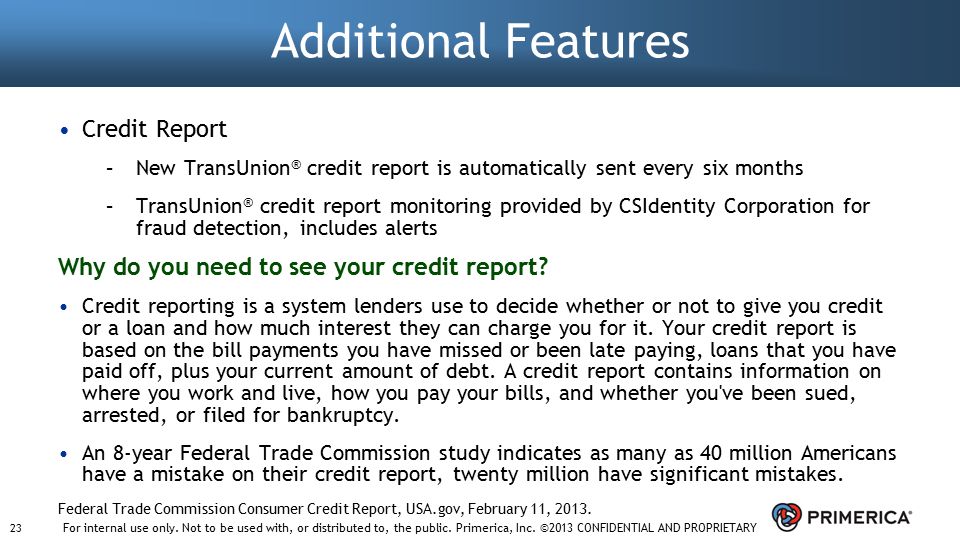 Additional Features

• Credit Report

– New TransUnion® credit report is automatically sent every six months

– TransUnion® credit report monitoring provided by CSIdentity Corporation for fraud detection, includes alerts

Why do you need to see your credit report?

• Credit reporting is a system lenders use to decide whether or not to give you credit or a loan and how much interest they can charge you for it. Your credit report is based on the bill payments you have missed or been late paying, loans that you have paid off, plus your current amount of debt. A credit report contains information on where you work and live, how you pay your bills, and whether you've been sued, arrested, or filed for bankruptcy.

• An 8-year Federal Trade Commission study indicates as many as 40 million Americans have a mistake on their credit report, twenty million have significant mistakes.

Federal Trade Commission Consumer Credit Report, USA.gov, February 11, 2013.

23 For internal use only. Not to be used with, or distributed to, the public. Primerica, Inc. ©2013 CONFIDENTIAL AND PROPRIETARY

PRIMERICA®